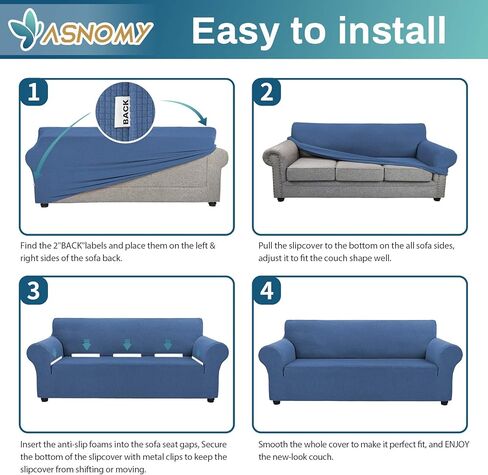 ASNOMY

Easy to install

1

BACK

Find the 2"BACK"labels and place them on the left & right sides of the sofa back.

2

Pull the slipcover to the bottom on the all sofa sides, adjust it to fit the couch shape well.

3

Insert the anti-slip foams into the sofa seat gaps, Secure the bottom of the slipcover with metal clips to keep the slipcover from shifting or moving.

4

Smooth the whole cover to make it perfect fit, and ENJOY the new-look couch.